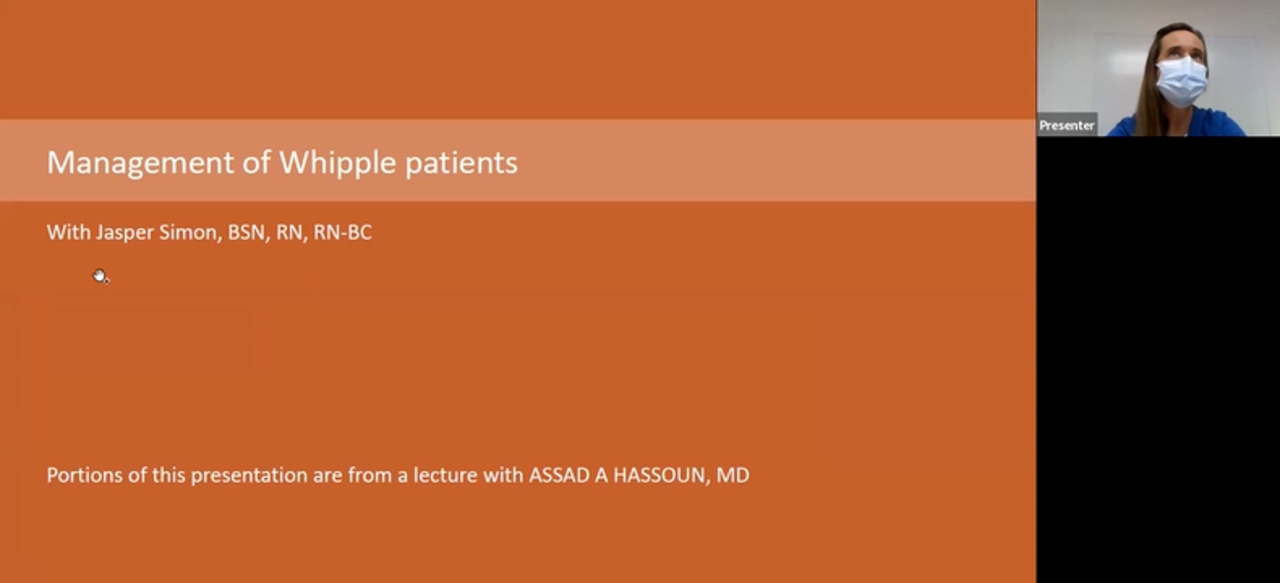 Management of Whipple patients

With Jasper Simon, BSN, RN, RN-BC

Portions of this presentation are from a lecture with ASSAD A HASSOUN, MD

Presenter